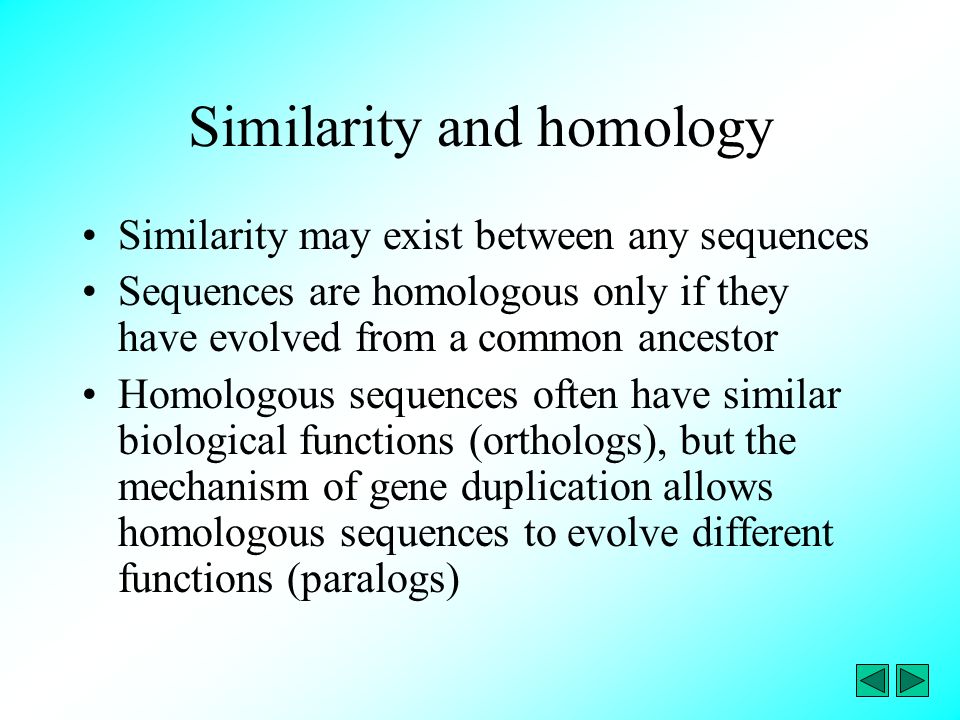 Similarity and homology

• Similarity may exist between any sequences
• Sequences are homologous only if they have evolved from a common ancestor
• Homologous sequences often have similar biological functions (orthologs), but the mechanism of gene duplication allows homologous sequences to evolve different functions (paralogs)